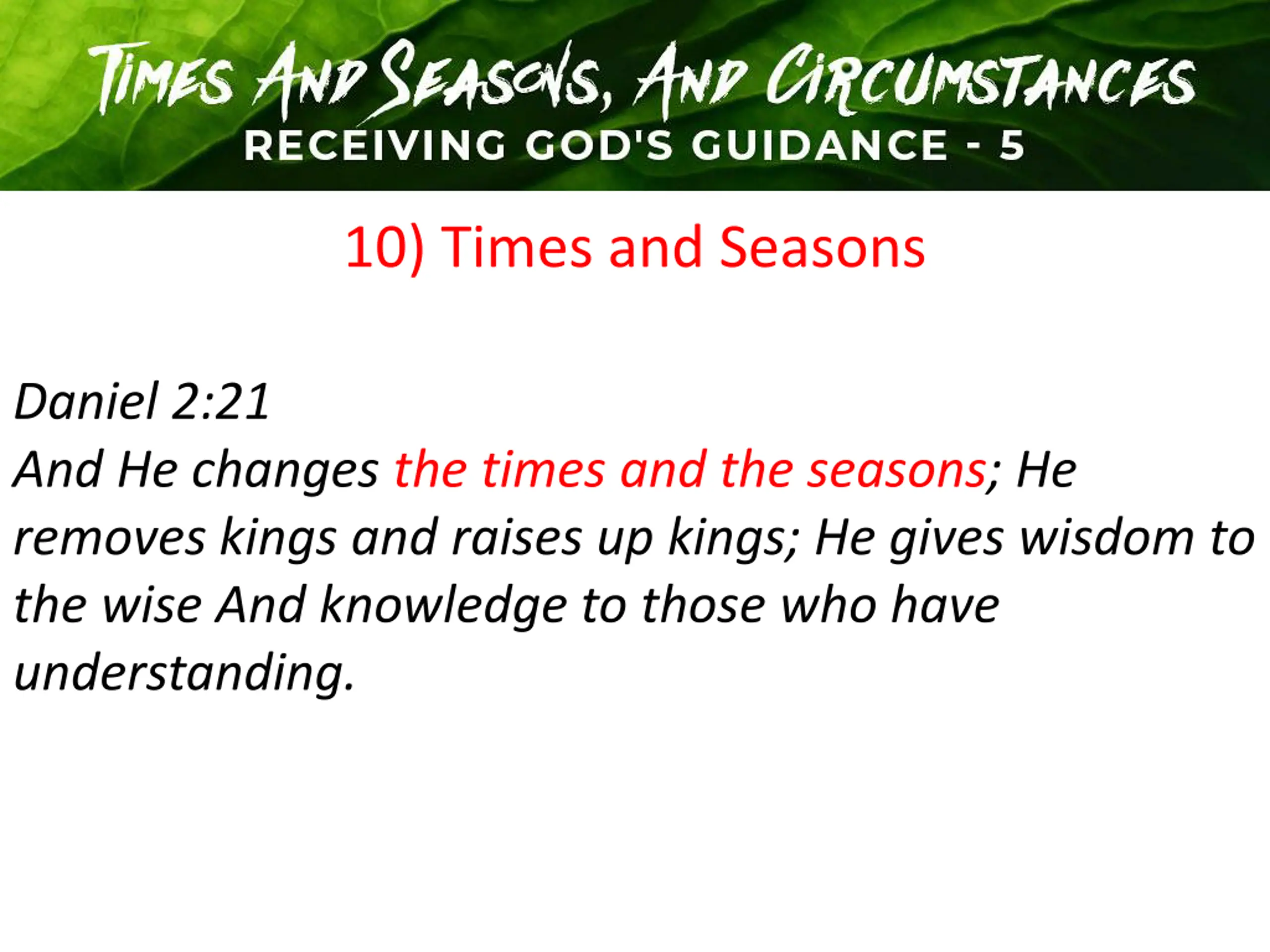 TIMES AND SEASONS, AND CIRCUMSTANCES
RECEIVING GOD'S GUIDANCE - 5

10) Times and Seasons

Daniel 2:21
And He changes the times and the seasons; He removes kings and raises up kings; He gives wisdom to the wise And knowledge to those who have understanding.